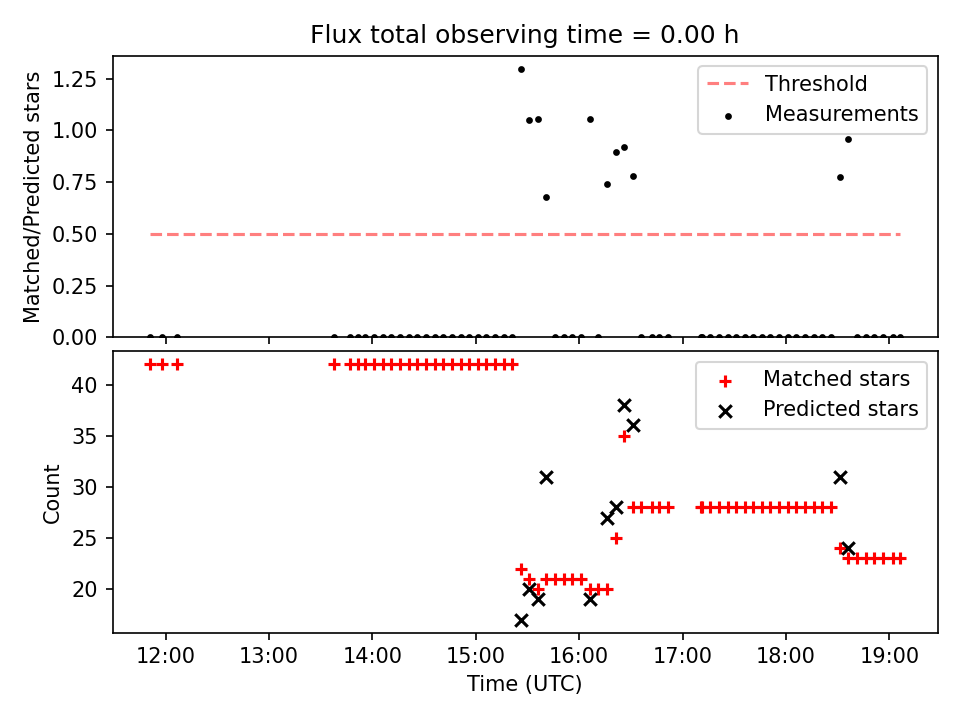 Flux total observing time = 0.00 h

Matched/Predicted stars

1.25
1.00
0.75
0.50
0.25
0.00

Threshold
Measurements

Count

40
35
30
25
20

Matched stars
Predicted stars

12:00
13:00
14:00
15:00
16:00
17:00
18:00
19:00

Time (UTC)